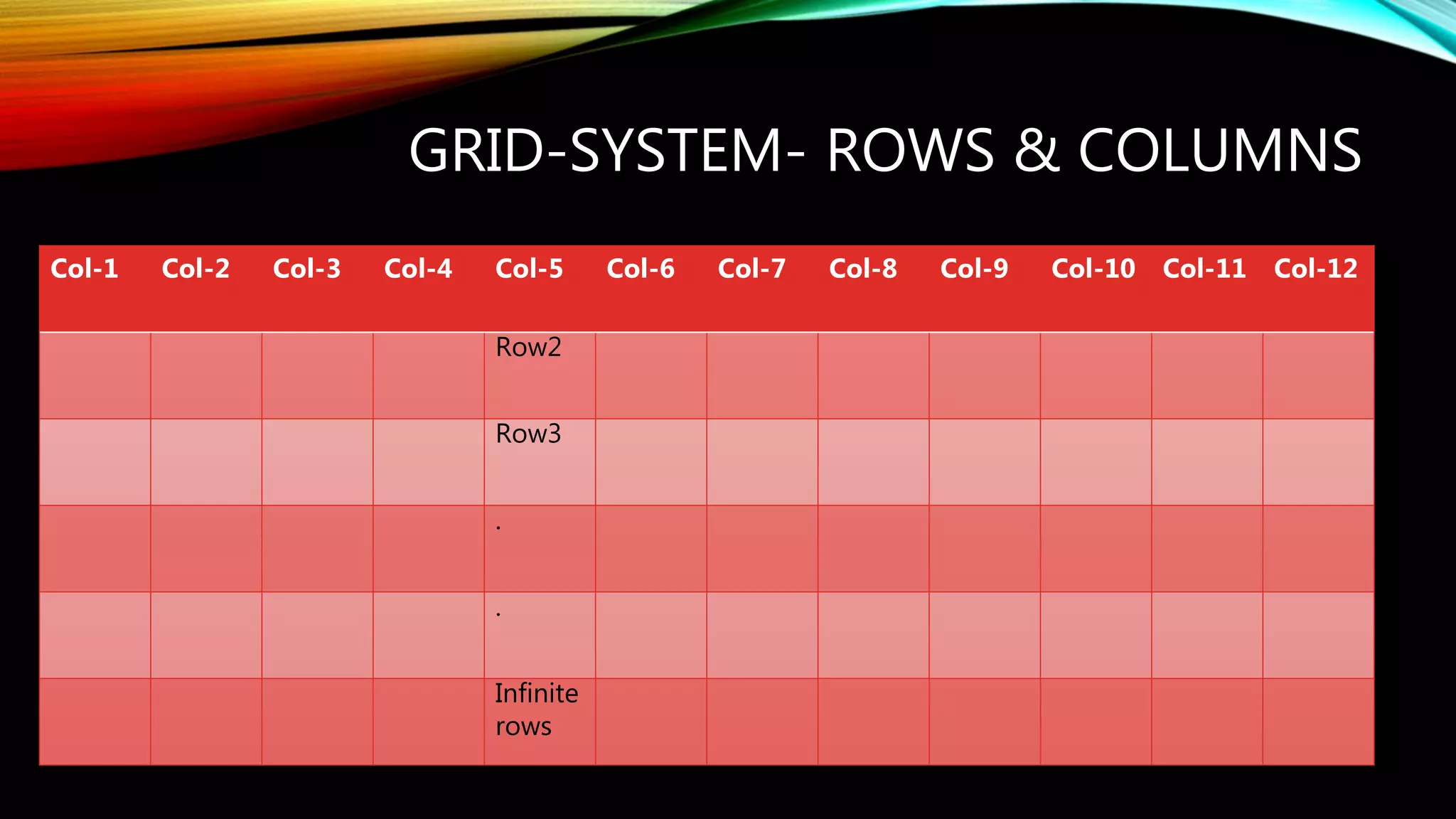 GRID-SYSTEM- ROWS & COLUMNS

| Col-1 | Col-2 | Col-3 | Col-4 | Col-5 | Col-6 | Col-7 | Col-8 | Col-9 | Col-10 | Col-11 | Col-12 |
|---|---|---|---|---|---|---|---|---|---|---|---|
| | | | | Row2 | | | | | | | |
| | | | | Row3 | | | | | | | |
| | | | | . | | | | | | | |
| | | | | . | | | | | | | |
| | | | | Infinite rows | | | | | | | |